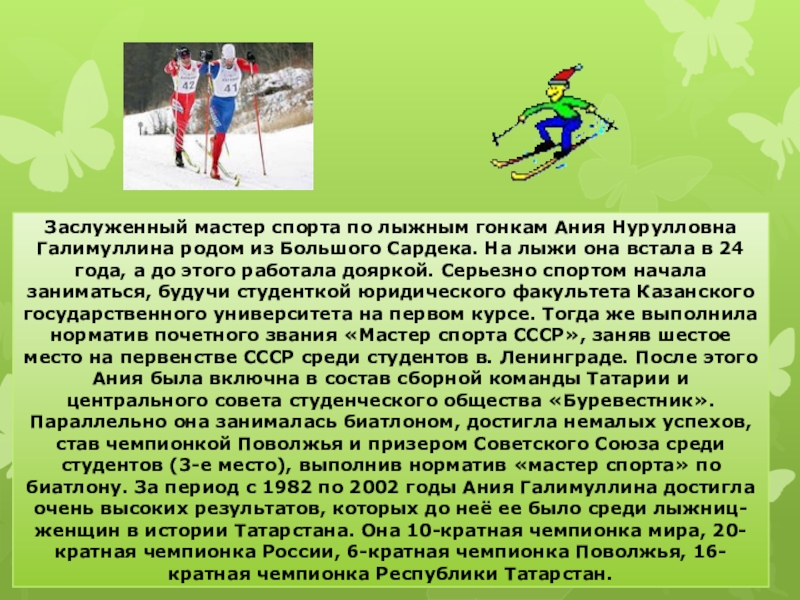 42
41

Заслуженный мастер спорта по лыжным гонкам Ания Нурулловна Галимуллина родом из Большого Сардека. На лыжи она встала в 24 года, а до этого работала дояркой. Серьезно спортом начала заниматься, будучи студенткой юридического факультета Казанского государственного университета на первом курсе. Тогда же выполнила норматив почетного звания «Мастер спорта СССР», заняв шестое место на первенстве СССР среди студентов в. Ленинграде. После этого Ания была включна в состав сборной команды Татарии и центрального совета студенческого общества «Буревестник». Параллельно она занималась биатлоном, достигла немалых успехов, став чемпионкой Поволжья и призером Советского Союза среди студентов (3-е место), выполнив норматив «мастер спорта» по биатлону. За период с 1982 по 2002 годы Ания Галимуллина достигла очень высоких результатов, которых до неё ее было среди лыжниц-женщин в истории Татарстана. Она 10-кратная чемпионка мира, 20-кратная чемпионка России, 6-кратная чемпионка Поволжья, 16-кратная чемпионка Республики Татарстан.